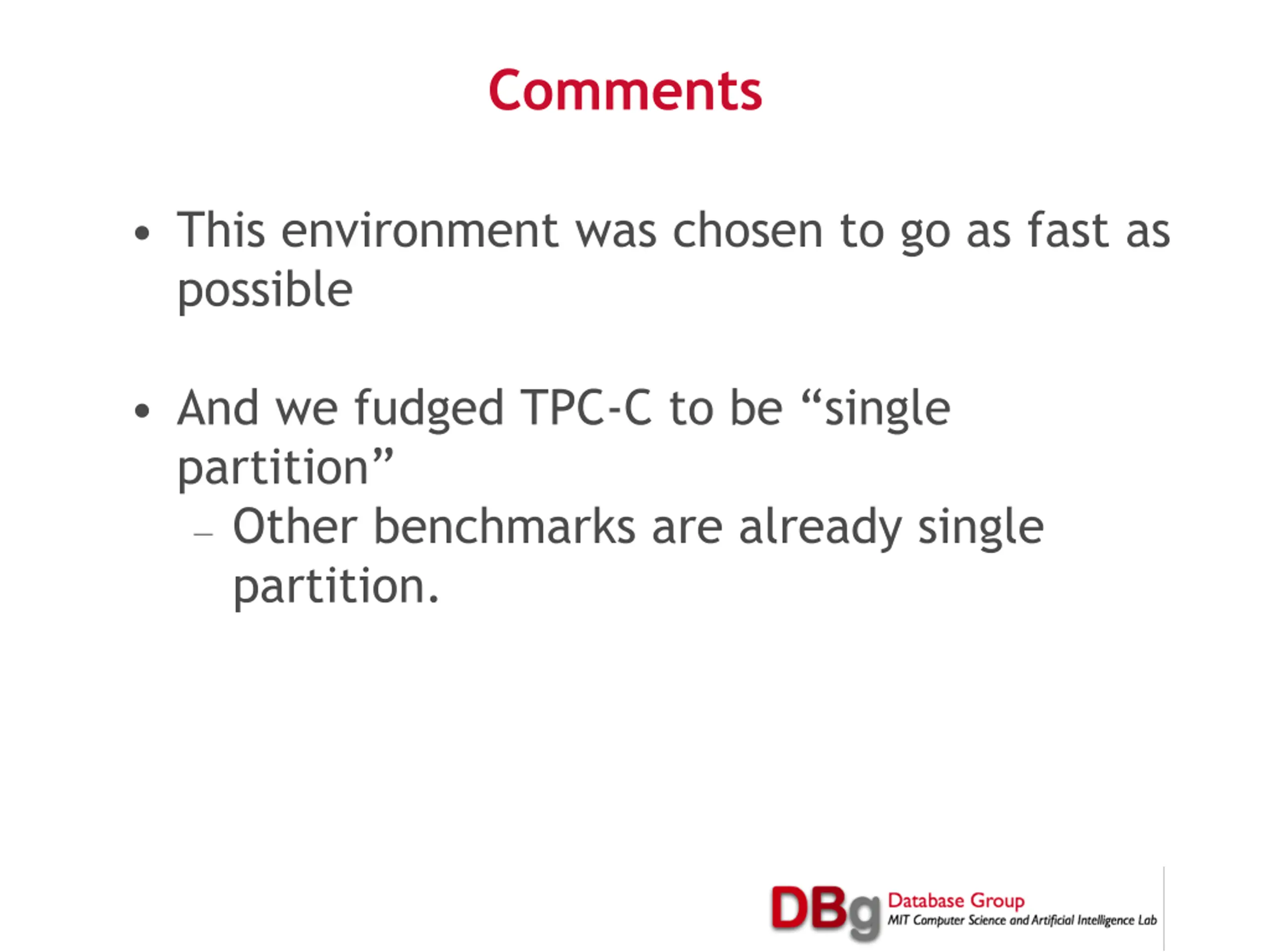 Comments

• This environment was chosen to go as fast as possible

• And we fudged TPC-C to be “single partition”
– Other benchmarks are already single partition.

DBg Database Group
MIT Computer Science and Artificial Intelligence Lab